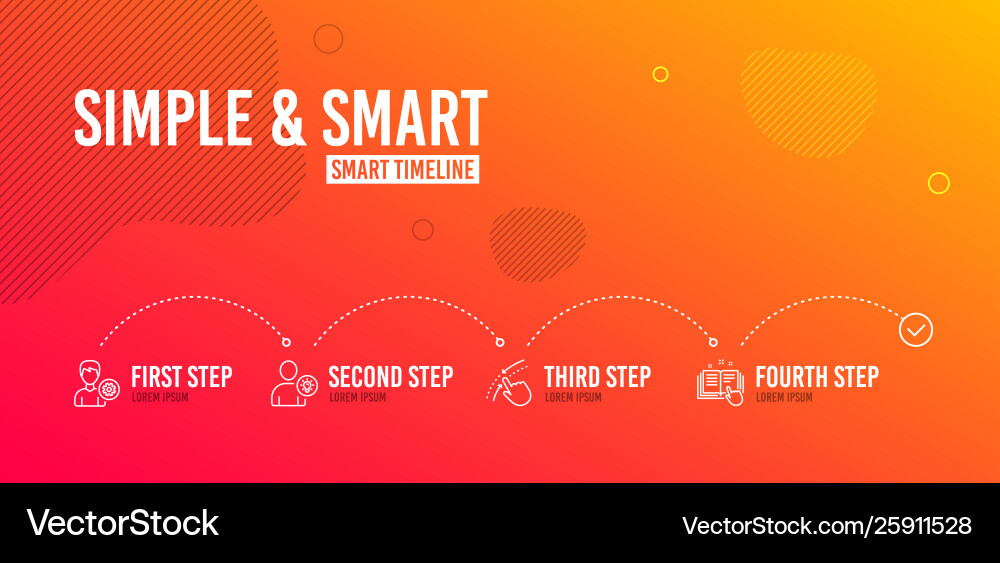 SIMPLE & SMART
SMART TIMELINE

FIRST STEP
LOREM IPSUM

SECOND STEP
LOREM IPSUM

THIRD STEP
LOREM IPSUM

FOURTH STEP
LOREM IPSUM

VectorStock®
VectorStock.com/25911528